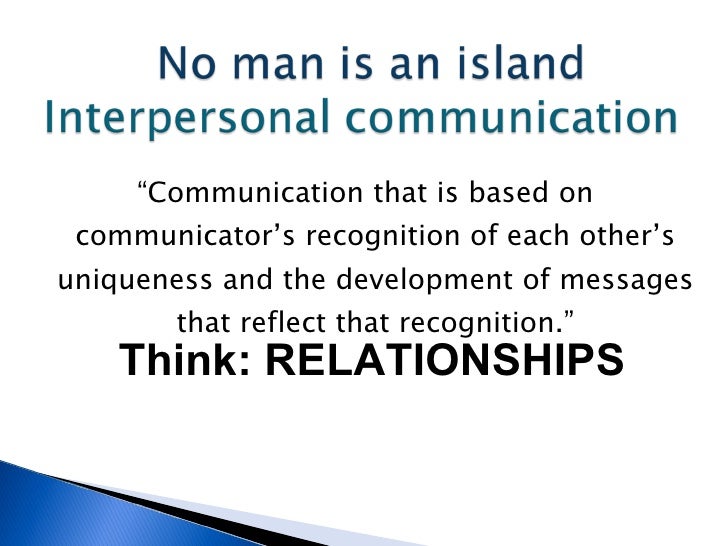 No man is an island
Interpersonal communication

“Communication that is based on communicator’s recognition of each other’s uniqueness and the development of messages that reflect that recognition.”

Think: RELATIONSHIPS